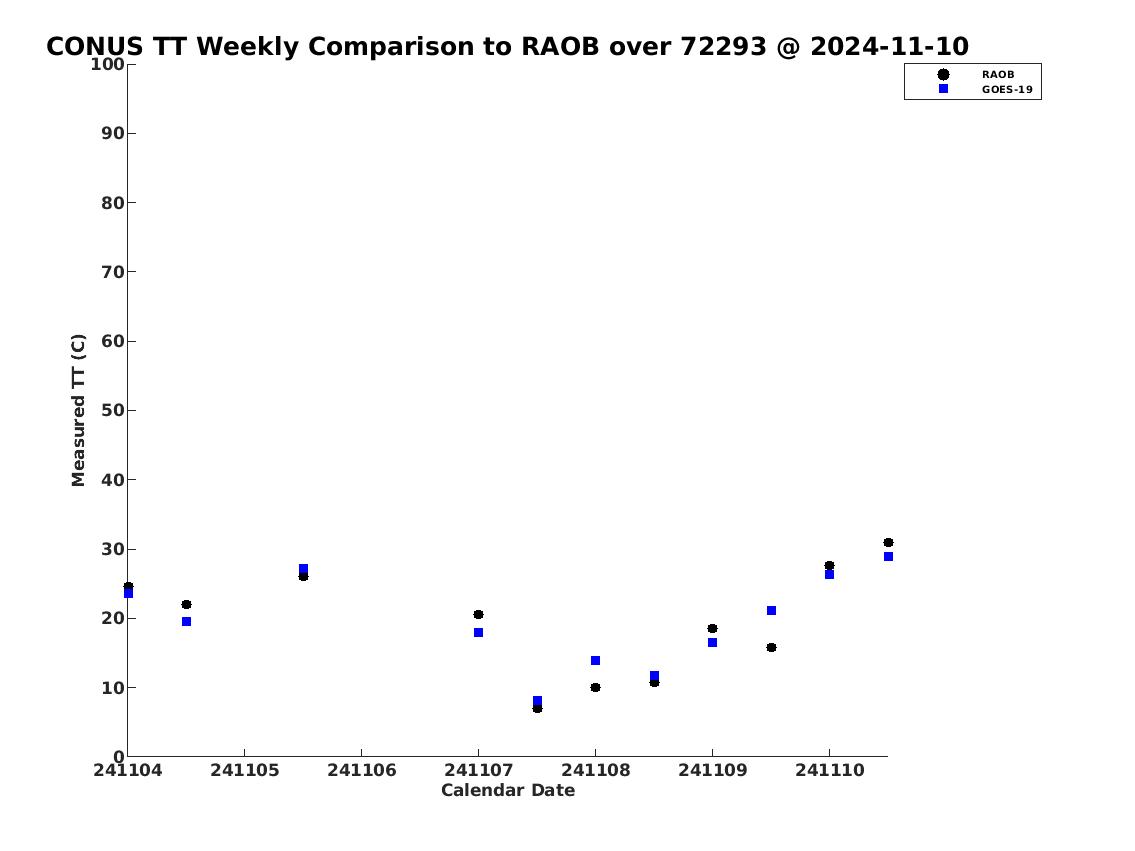 CONUS TT Weekly Comparison to RAOB over 72293 @ 2024-11-10

RAOB
GOES-19

Measured TT (C)

100
90
80
70
60
50
40
30
20
10
0

241104
241105
241106
241107
241108
241109
241110

Calendar Date